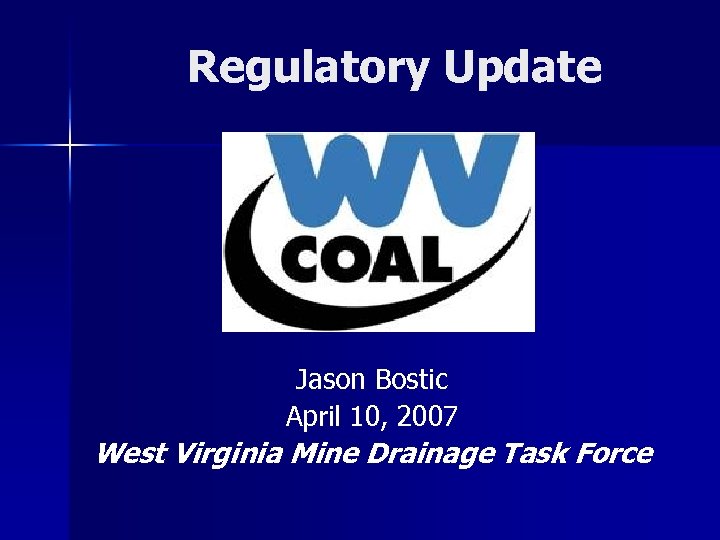 Regulatory Update

WV
COAL

Jason Bostic
April 10, 2007
West Virginia Mine Drainage Task Force